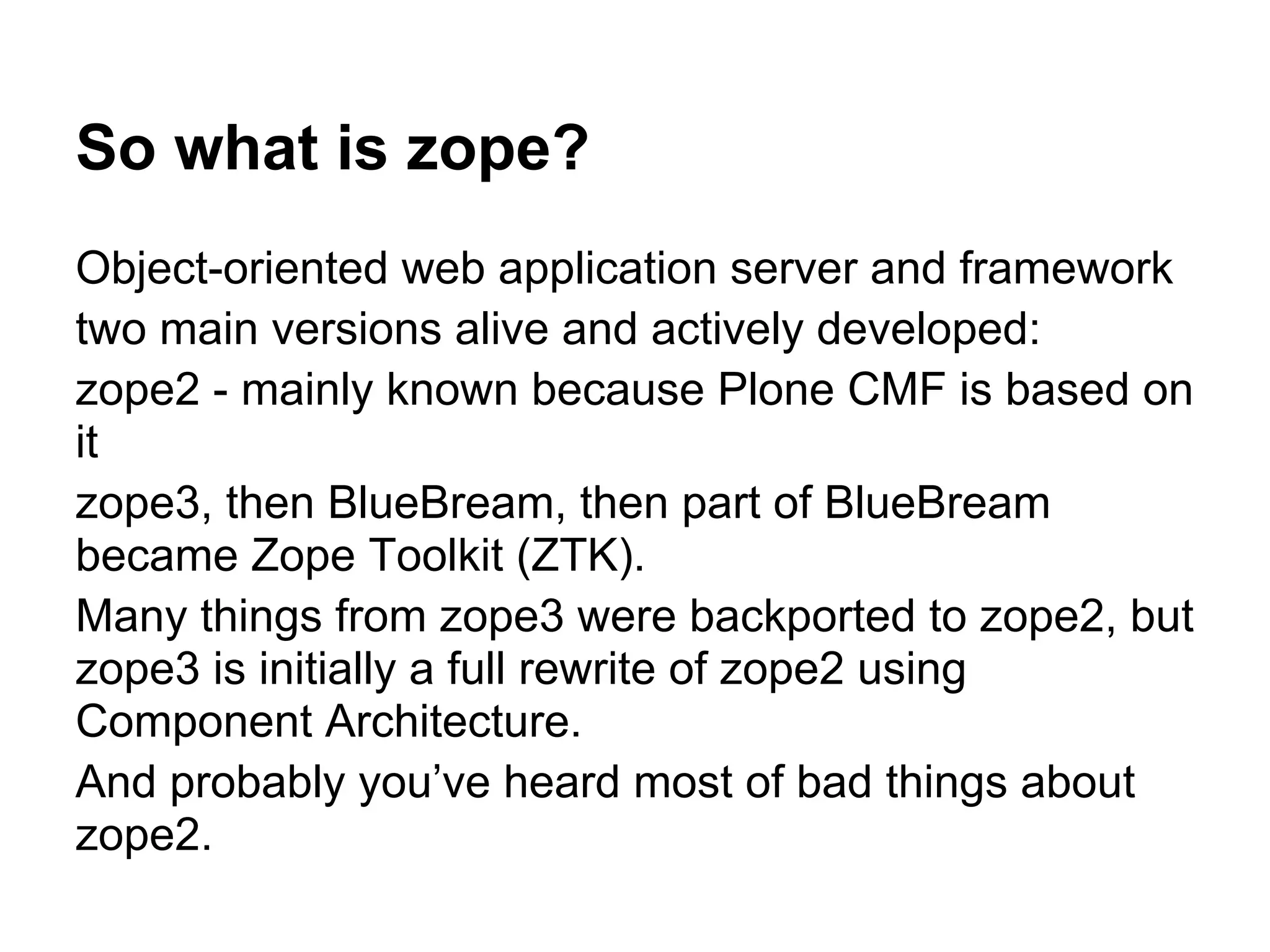 So what is zope?

Object-oriented web application server and framework

two main versions alive and actively developed:

zope2 - mainly known because Plone CMF is based on it

zope3, then BlueBream, then part of BlueBream became Zope Toolkit (ZTK).

Many things from zope3 were backported to zope2, but zope3 is initially a full rewrite of zope2 using Component Architecture.

And probably you’ve heard most of bad things about zope2.